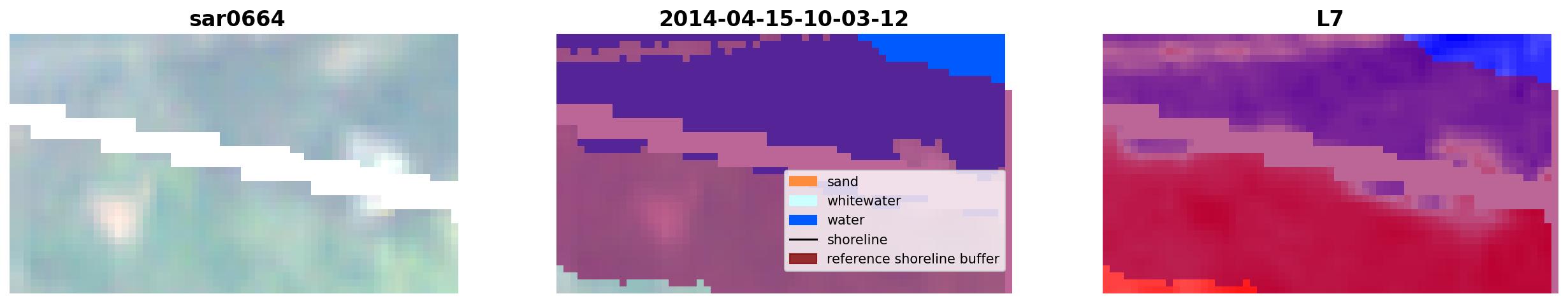 sar0664

2014-04-15-10-03-12

sand
whitewater
water
shoreline
reference shoreline buffer

L7